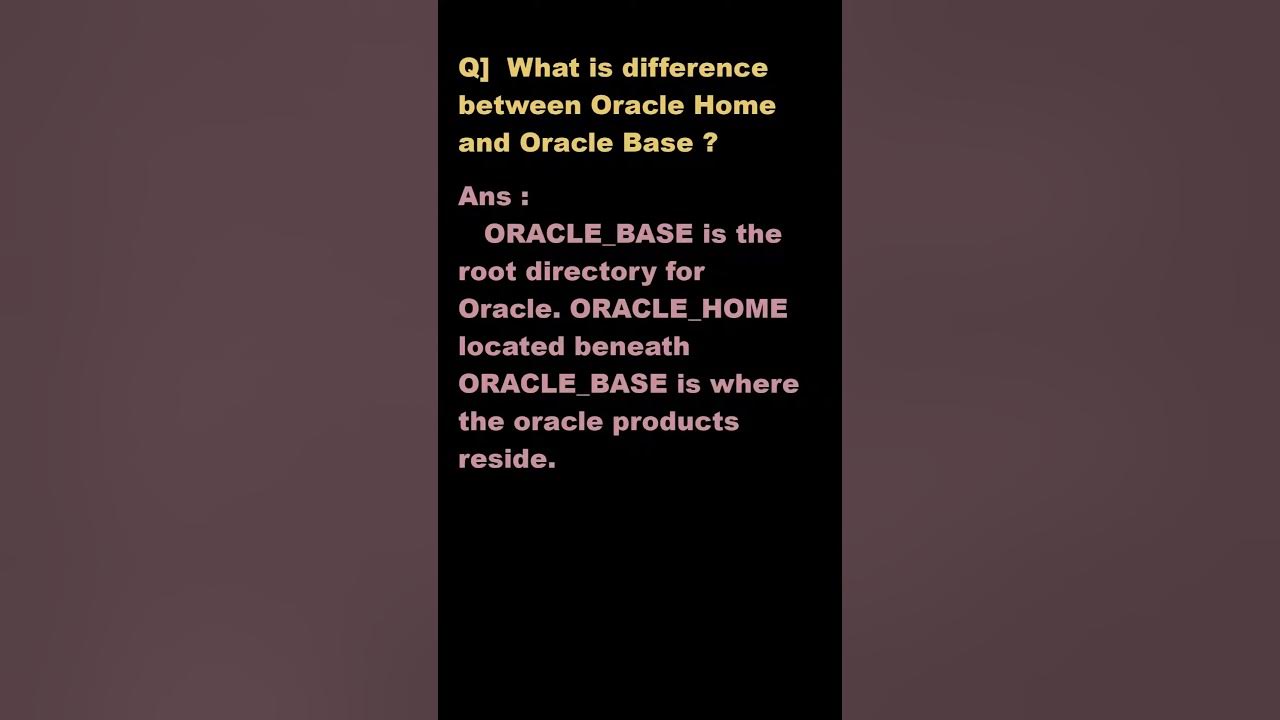 Q] What is difference between Oracle Home and Oracle Base ?

Ans :
ORACLE_BASE is the root directory for Oracle. ORACLE_HOME located beneath ORACLE_BASE is where the oracle products reside.